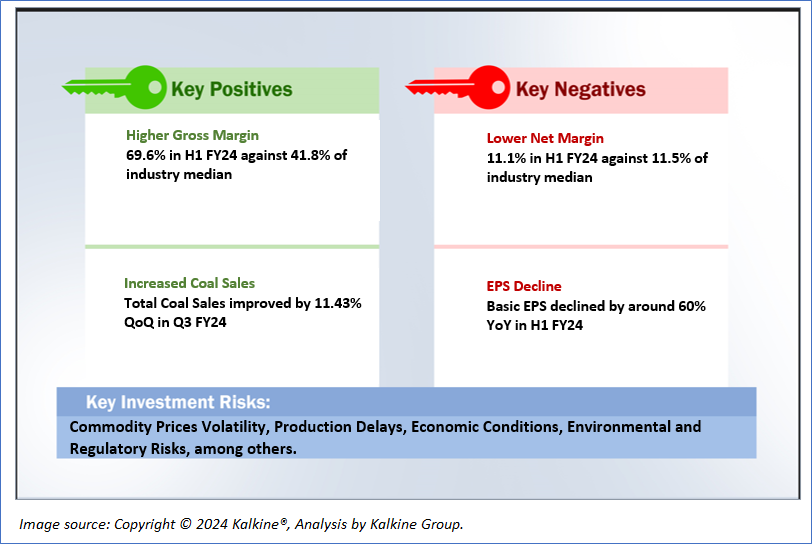 Key Positives

Higher Gross Margin
69.6% in H1 FY24 against 41.8% of industry median

Increased Coal Sales
Total Coal Sales improved by 11.43% QoQ in Q3 FY24

Key Negatives

Lower Net Margin
11.1% in H1 FY24 against 11.5% of industry median

EPS Decline
Basic EPS declined by around 60% YoY in H1 FY24

Key Investment Risks:
Commodity Prices Volatility, Production Delays, Economic Conditions, Environmental and Regulatory Risks, among others.

Image source: Copyright © 2024 Kalkine®, Analysis by Kalkine Group.